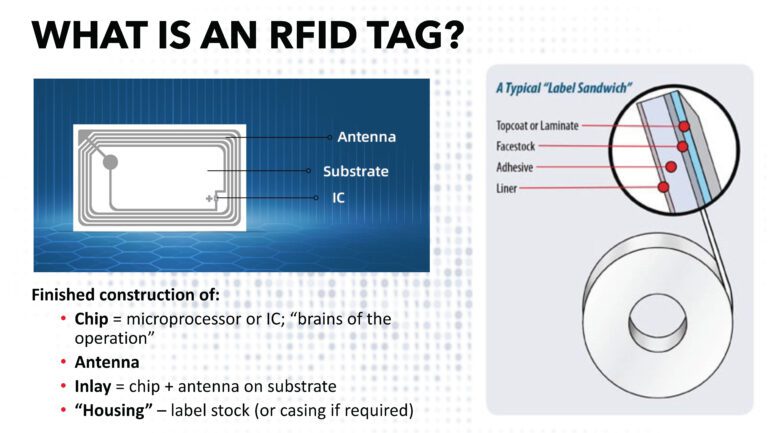 WHAT IS AN RFID TAG?

Antenna
Substrate
IC

Finished construction of:
• Chip = microprocessor or IC; "brains of the operation"
• Antenna
• Inlay = chip + antenna on substrate
• "Housing" – label stock (or casing if required)

A Typical "Label Sandwich"
Topcoat or Laminate
Facestock
Adhesive
Liner